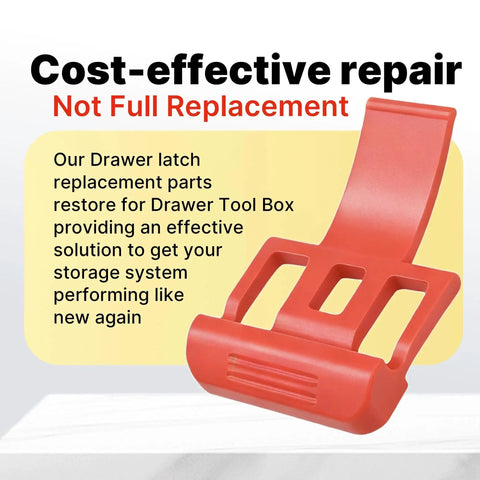 Cost-effective repair
Not Full Replacement

Our Drawer latch replacement parts restore for Drawer Tool Box providing an effective solution to get your storage system performing like new again